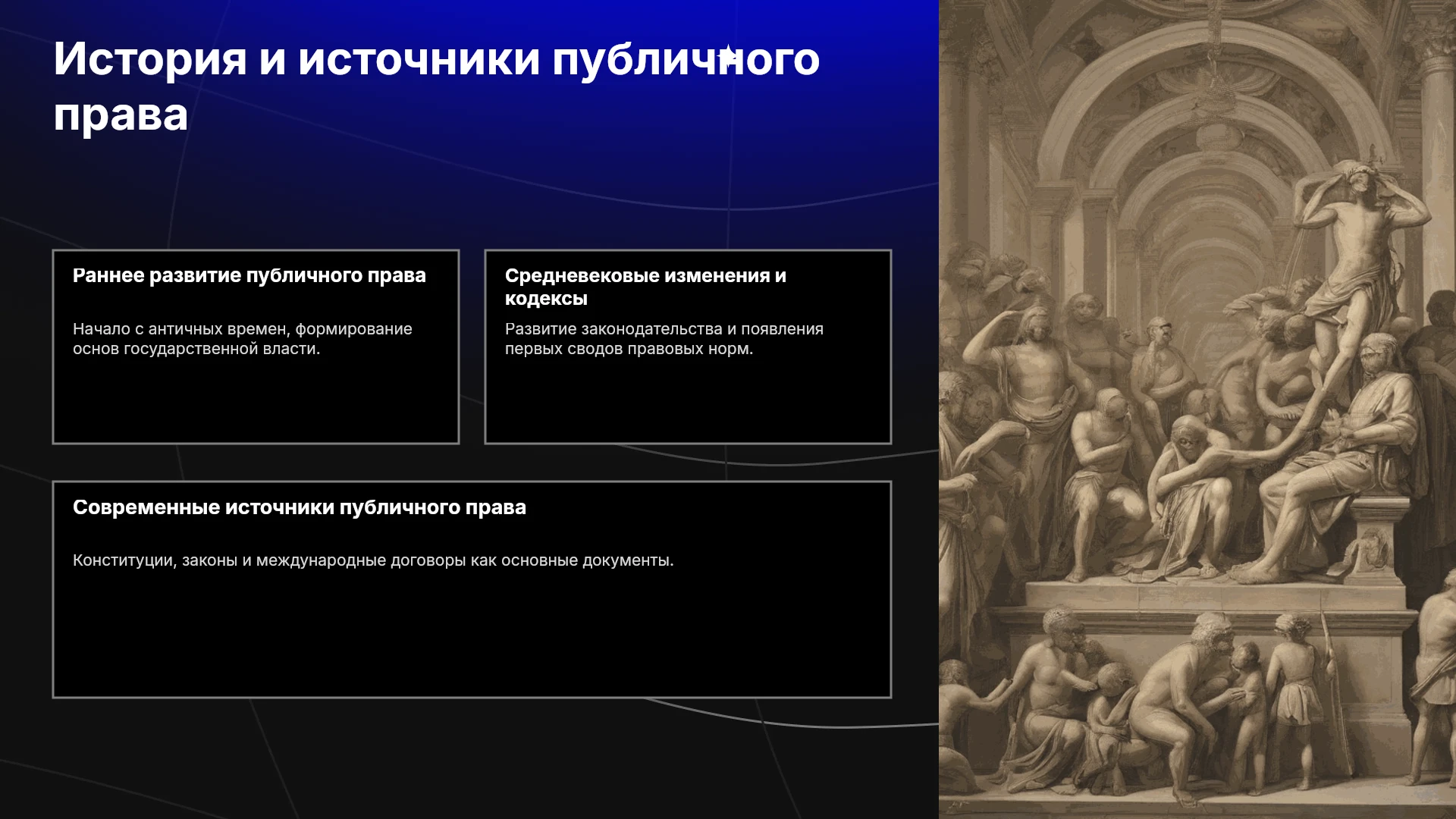 История и источники публичного права

Раннее развитие публичного права

Начало с античных времен, формирование основ государственной власти.

Средневековые изменения и кодексы

Развитие законодательства и появления первых сводов правовых норм.

Современные источники публичного права

Конституции, законы и международные договоры как основные документы.